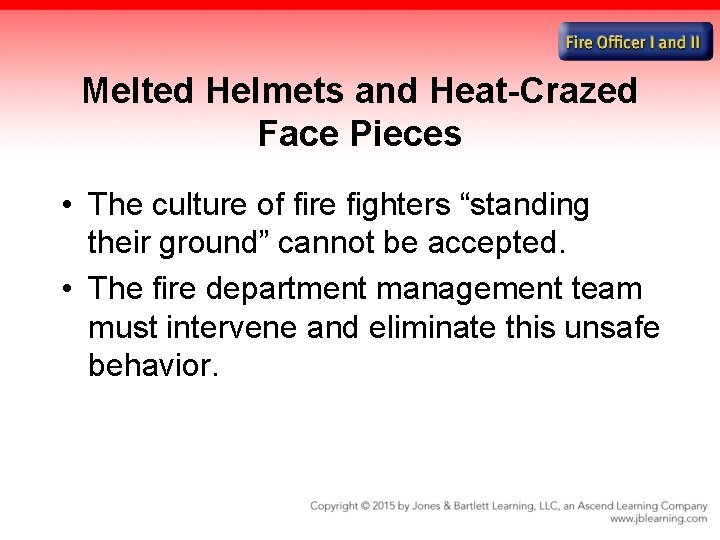 Fire Officer I and II

Melted Helmets and Heat-Crazed Face Pieces

• The culture of fire fighters “standing their ground” cannot be accepted.

• The fire department management team must intervene and eliminate this unsafe behavior.

Copyright © 2015 by Jones & Bartlett Learning, LLC, an Ascend Learning Company
www.jblearning.com